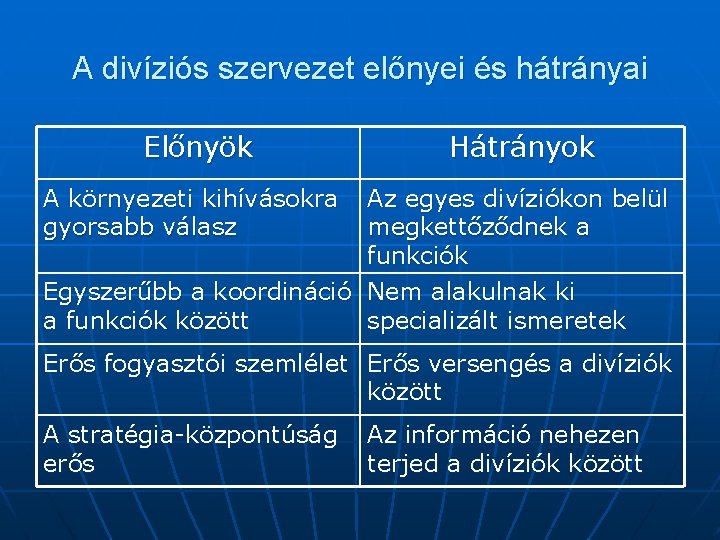 A divíziós szervezet előnyei és hátrányai

| Előnyök | Hátrányok |
|---|---|
| A környezeti kihívásokra gyorsabb válasz | Az egyes divíziókon belül megkettőződnek a funkciók |
| Egyszerűbb a koordináció a funkciók között | Nem alakulnak ki specializált ismeretek |
| Erős fogyasztói szemlélet | Erős versengés a divíziók között |
| A stratégia-központúság erős | Az információ nehezen terjed a divíziók között |